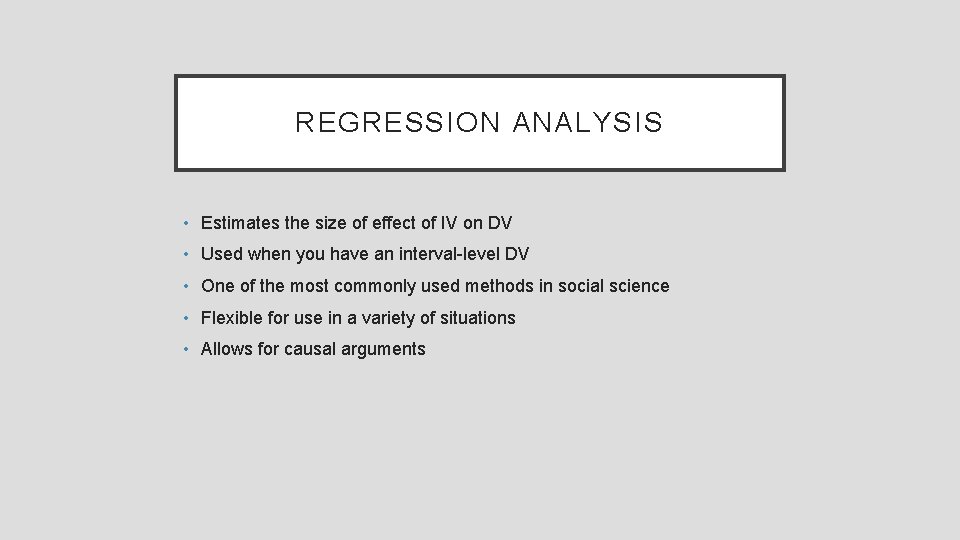 REGRESSION ANALYSIS

• Estimates the size of effect of IV on DV
• Used when you have an interval-level DV
• One of the most commonly used methods in social science
• Flexible for use in a variety of situations
• Allows for causal arguments